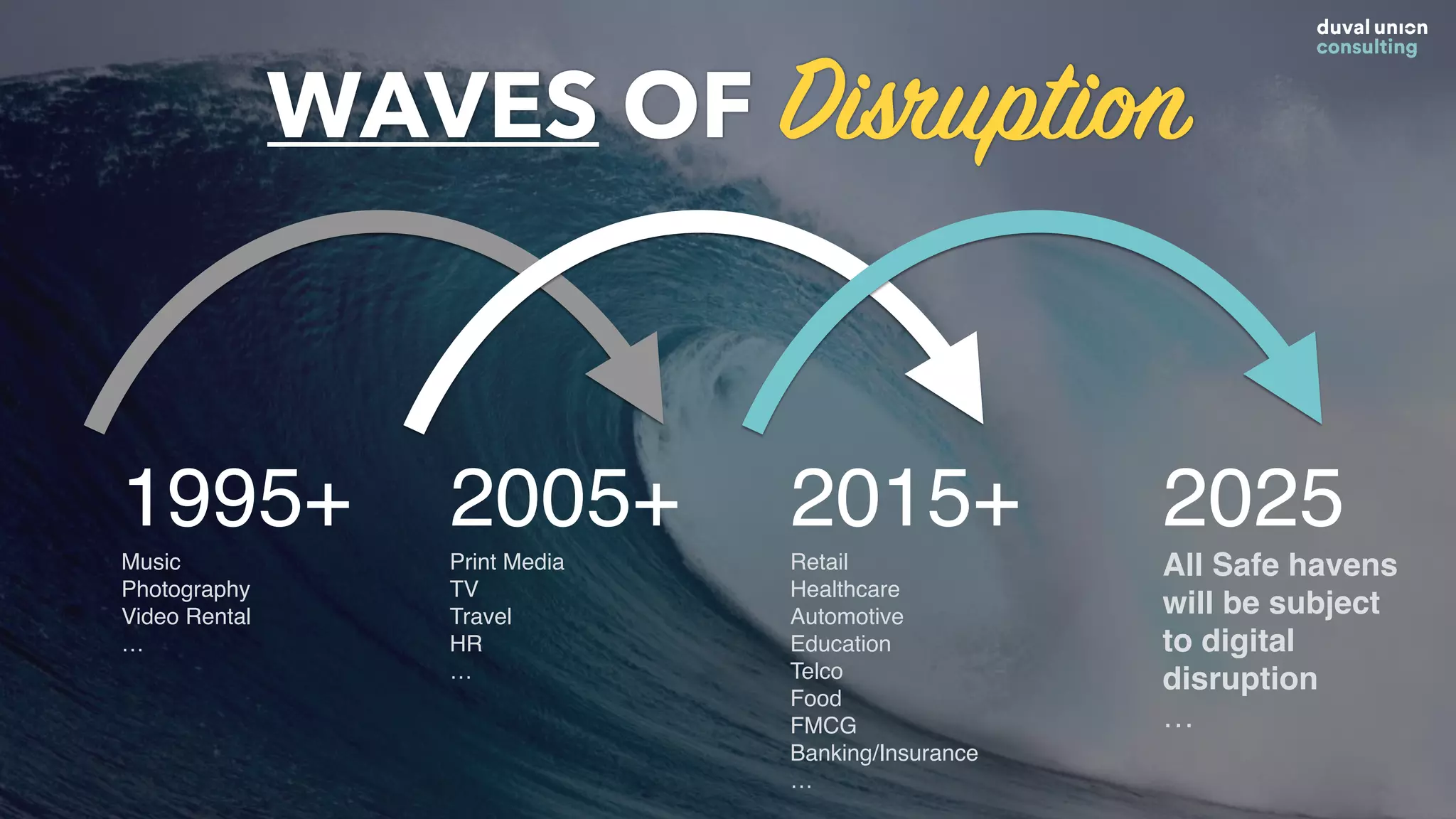 duval union
consulting

WAVES OF Disruption

1995+

Music
Photography
Video Rental
…

2005+

Print Media
TV
Travel
HR
…

2015+

Retail
Healthcare
Automotive
Education
Telco
Food
FMCG
Banking/Insurance
…

2025

All Safe havens will be subject to digital disruption
…